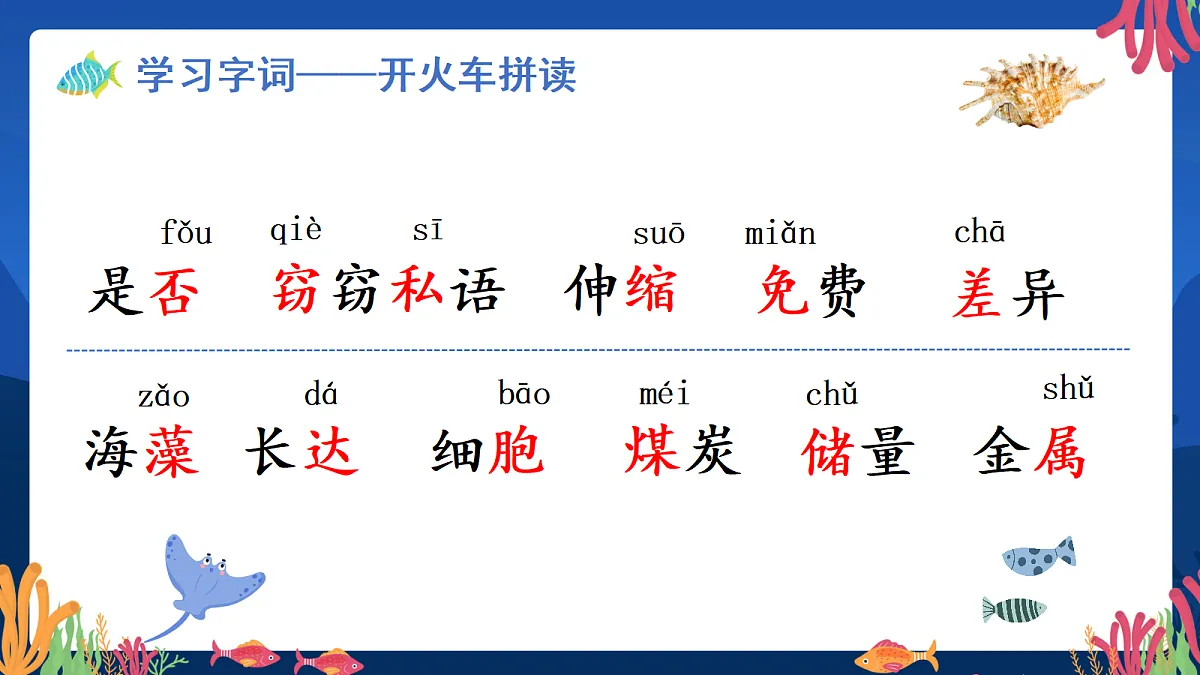 学习字词——开火车拼读

fǒu qiè sī suō miǎn chā
是否 窃窃私语 伸缩 免费 差异

zǎo dá bāo méi chǔ shǔ
海藻 长达 细胞 煤炭 储量 金属